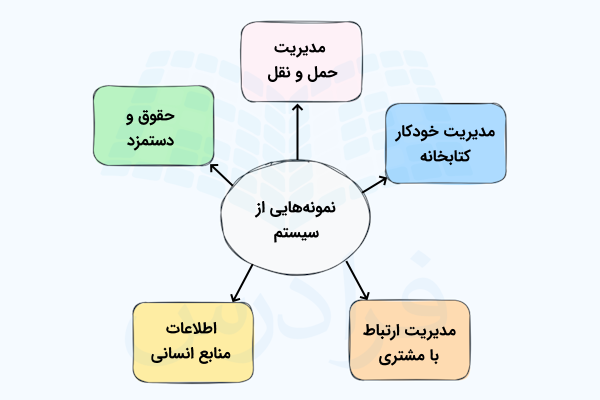 مدیریت
حمل و نقل

حقوق و
دستمزد

مدیریت خودکار
کتابخانه

نمونه‌هایی از
سیستم

اطلاعات
منابع انسانی

مدیریت ارتباط
با مشتری